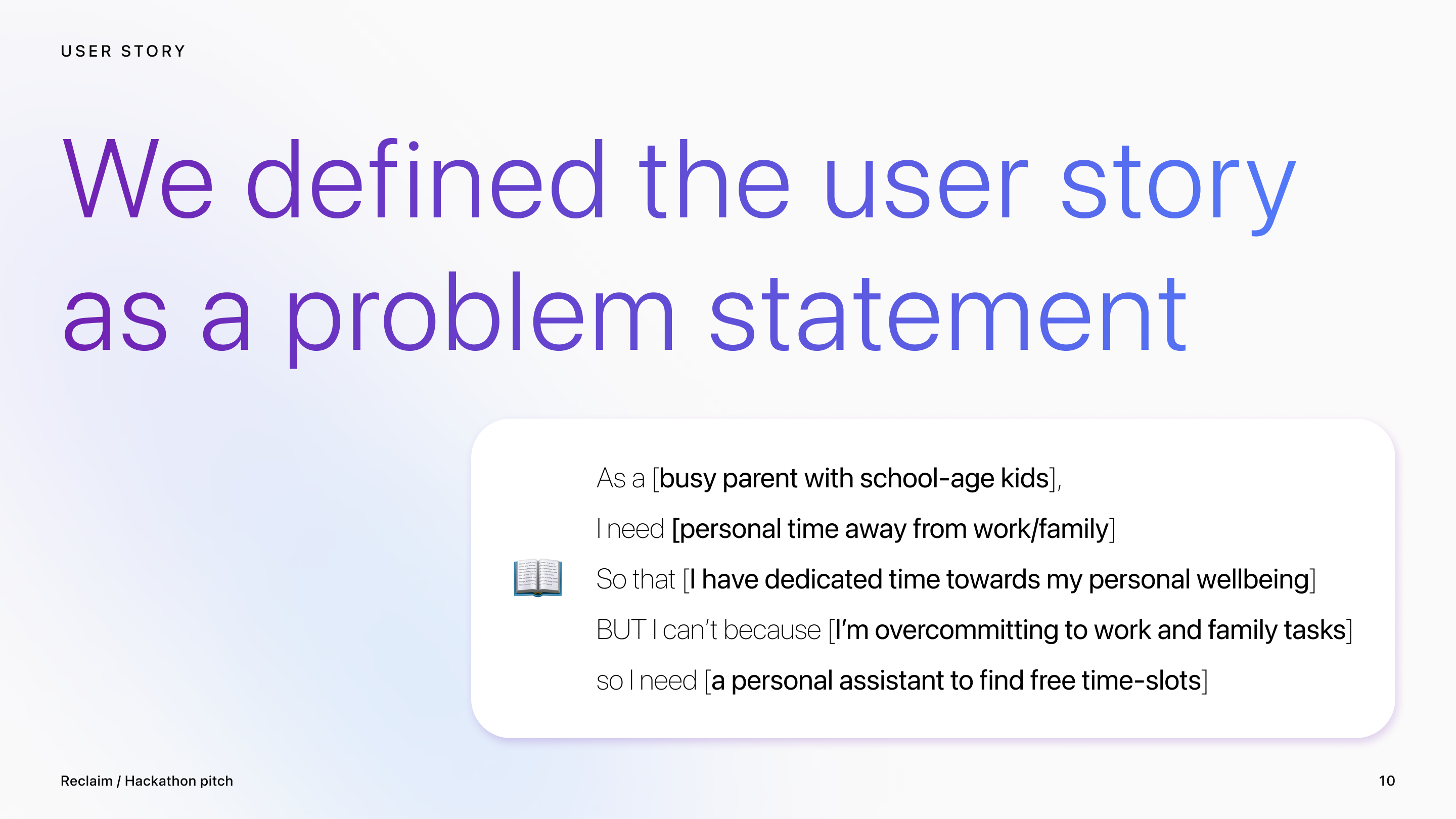 USER STORY

We defined the user story as a problem statement

As a [busy parent with school-age kids],

I need [personal time away from work/family]

So that [I have dedicated time towards my personal wellbeing]

BUT I can't because [I'm overcommitting to work and family tasks]

so I need [a personal assistant to find free time-slots]

Reclaim / Hackathon pitch

10